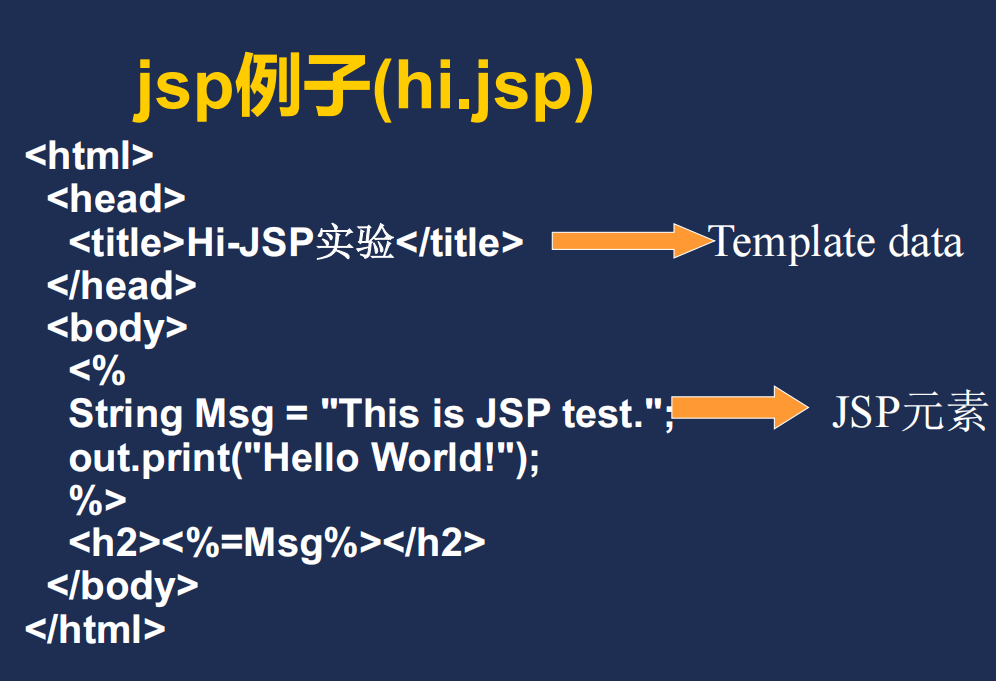 jsp例子(hi.jsp)

<html>
<head>
<title>Hi-JSP实验</title>
Template data
</head>
<body>
<%
String Msg = "This is JSP test.";
JSP元素
out.print("Hello World!");
%>
<h2><%=Msg%></h2>
</body>
</html>